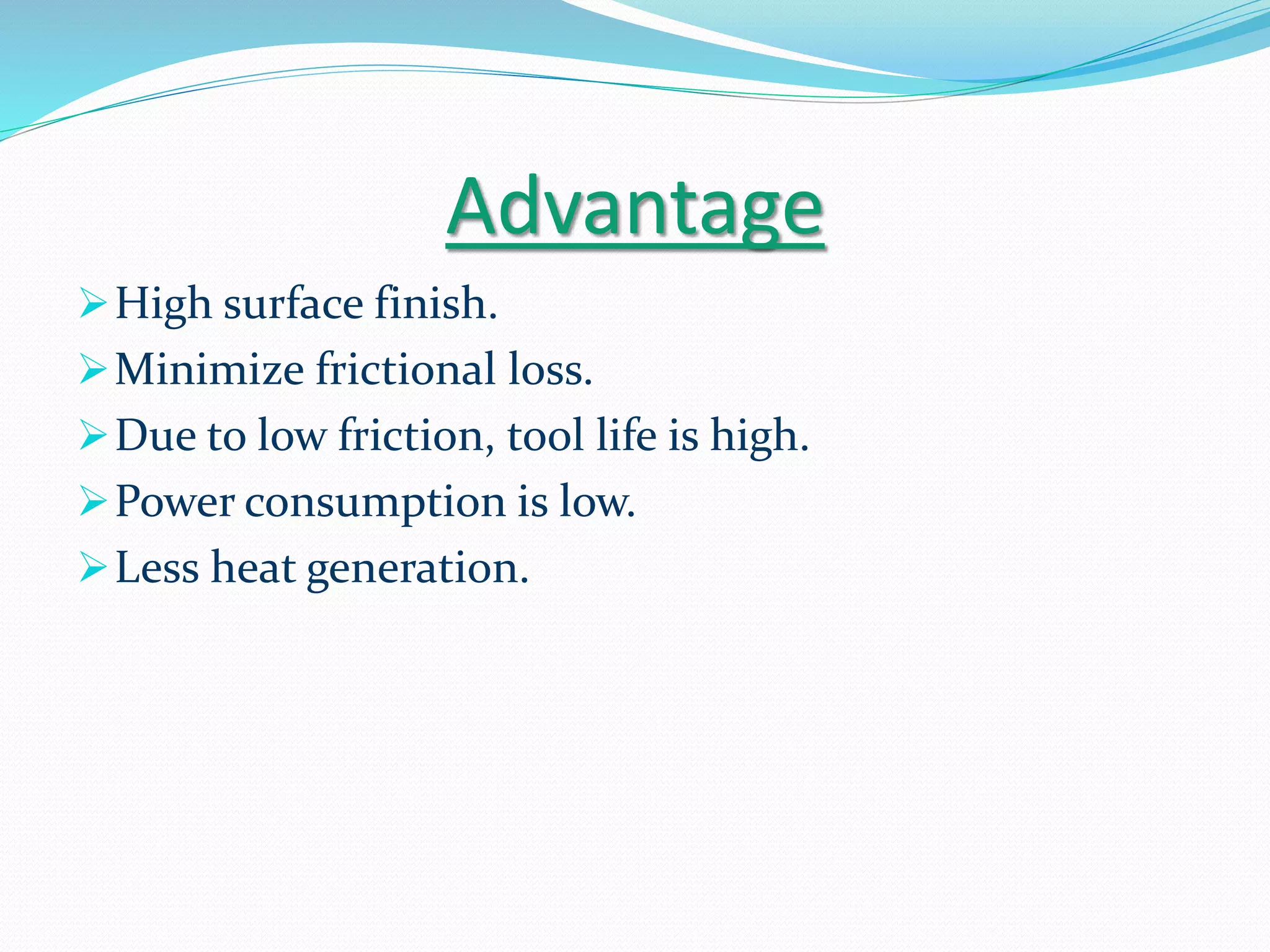 Advantage

➢ High surface finish.
➢ Minimize frictional loss.
➢ Due to low friction, tool life is high.
➢ Power consumption is low.
➢ Less heat generation.